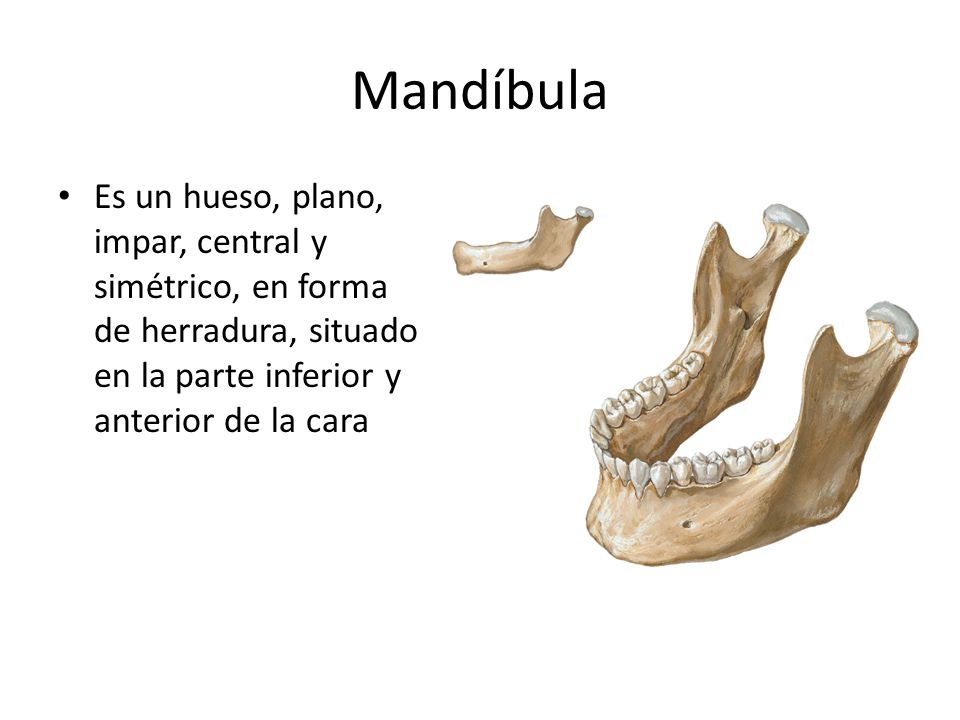 Mandíbula

• Es un hueso, plano, impar, central y simétrico, en forma de herradura, situado en la parte inferior y anterior de la cara